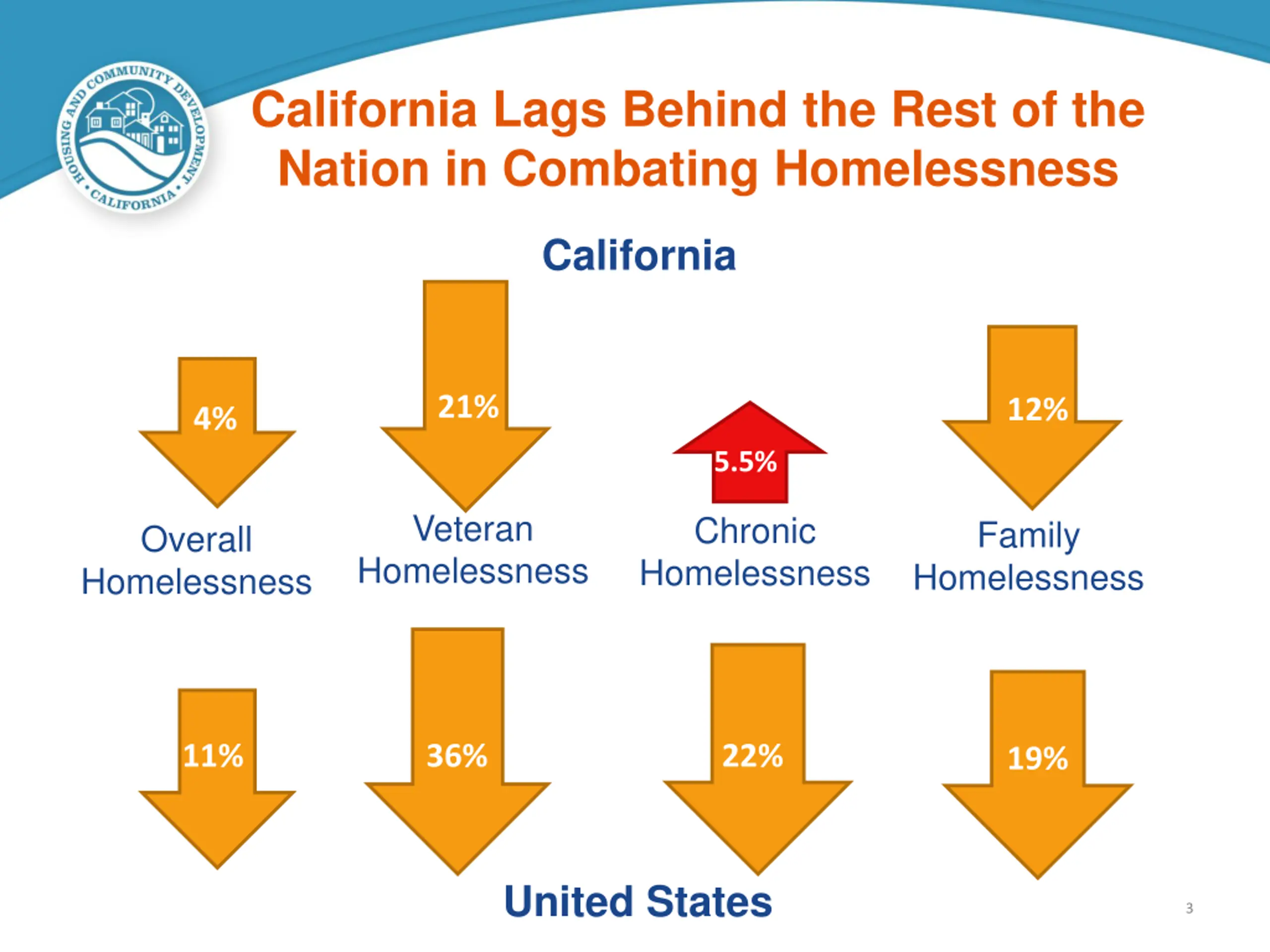 HOUSING AND COMMUNITY DEVELOPMENT • CALIFORNIA •

California Lags Behind the Rest of the Nation in Combating Homelessness

California

4%

21%

5.5%

12%

Overall Homelessness

Veteran Homelessness

Chronic Homelessness

Family Homelessness

11%

36%

22%

19%

United States

3